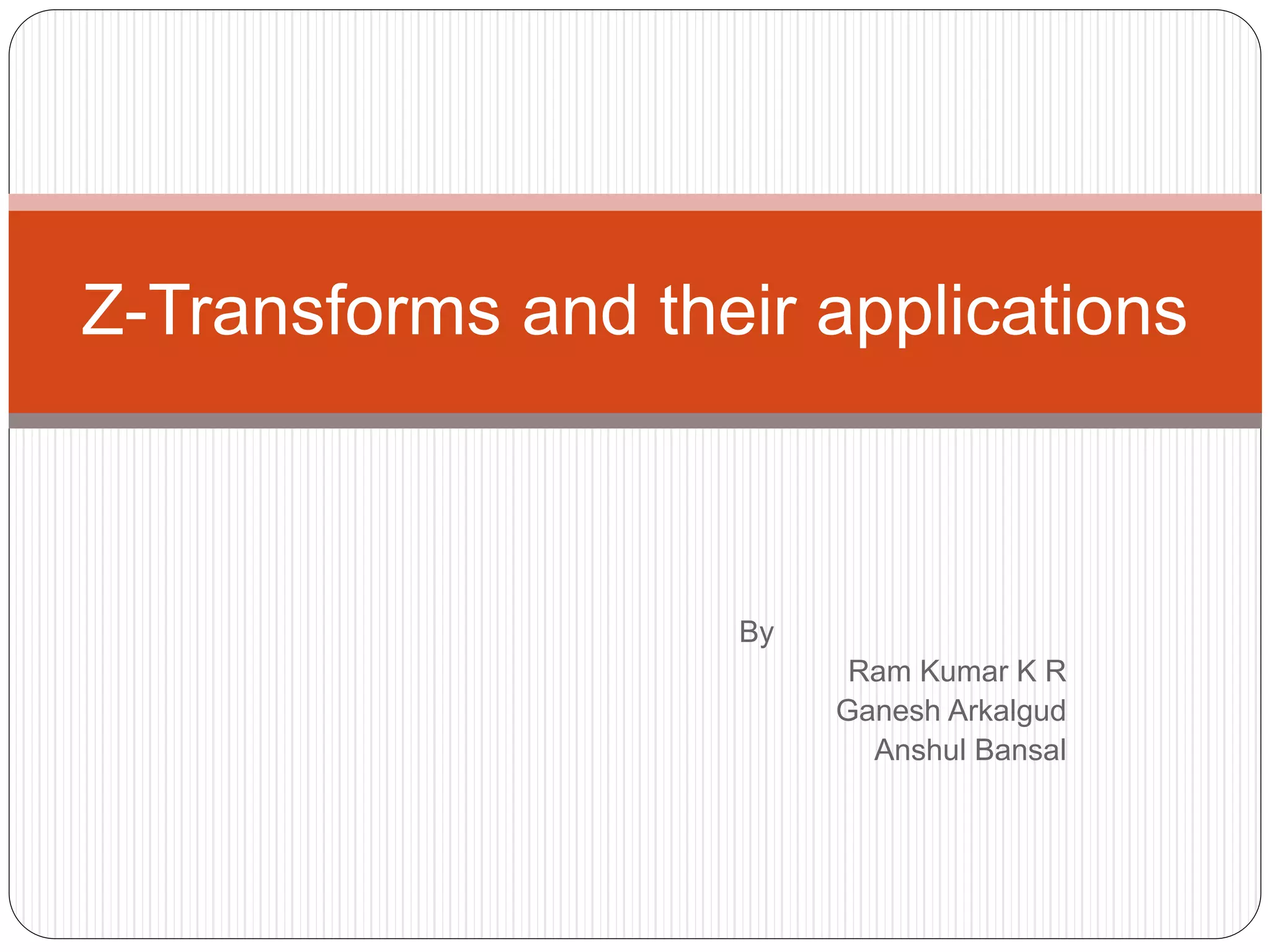 Z-Transforms and their applications

By

Ram Kumar K R
Ganesh Arkalgud
Anshul Bansal